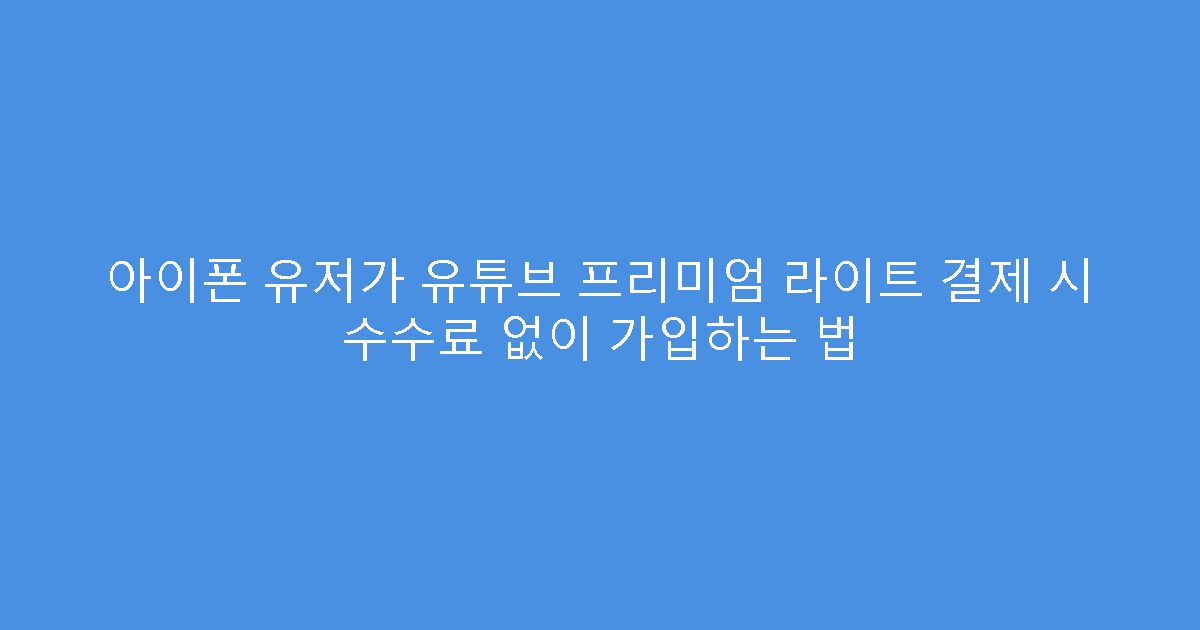 아이폰 유저가 유튜브 프리미엄 라이트 결제 시 수수료 없이 가입하는 법